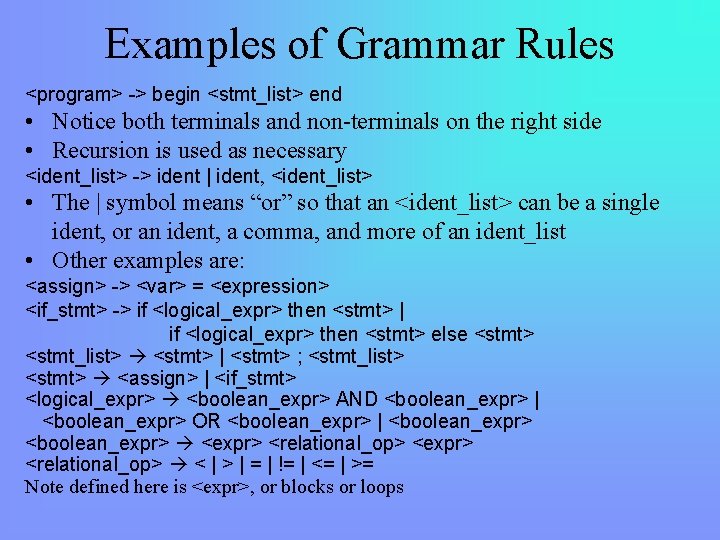 Examples of Grammar Rules

<program> -> begin <stmt_list> end

• Notice both terminals and non-terminals on the right side

• Recursion is used as necessary

<ident_list> -> ident | ident, <ident_list>

• The | symbol means “or” so that an <ident_list> can be a single ident, or an ident, a comma, and more of an ident_list

• Other examples are:

<assign> -> <var> = <expression>

<if_stmt> -> if <logical_expr> then <stmt> |
if <logical_expr> then <stmt> else <stmt>

<stmt_list> → <stmt> | <stmt> ; <stmt_list>

<stmt> → <assign> | <if_stmt>

<logical_expr> → <boolean_expr> AND <boolean_expr> |
<boolean_expr> OR <boolean_expr> | <boolean_expr>

<boolean_expr> → <expr> <relational_op> <expr>

<relational_op> → < | > | = | != | <= | >=

Note defined here is <expr>, or blocks or loops